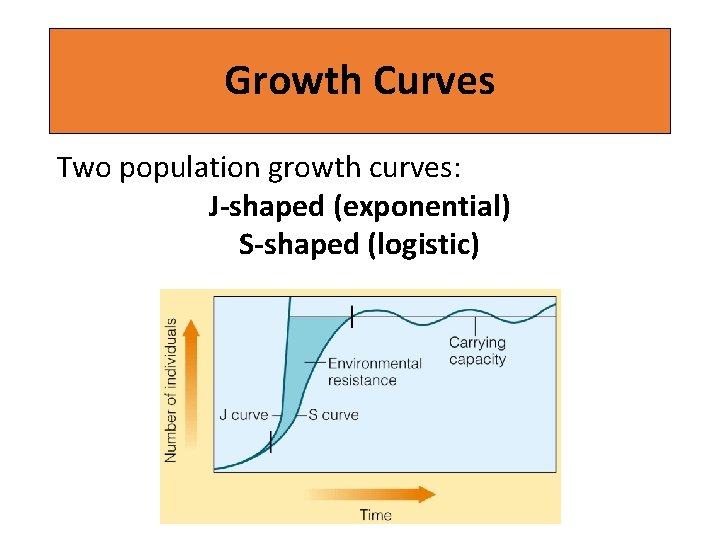 Growth Curves

Two population growth curves:
J-shaped (exponential)
S-shaped (logistic)

Number of individuals
Carrying capacity
Environmental resistance
J curve
S curve
Time